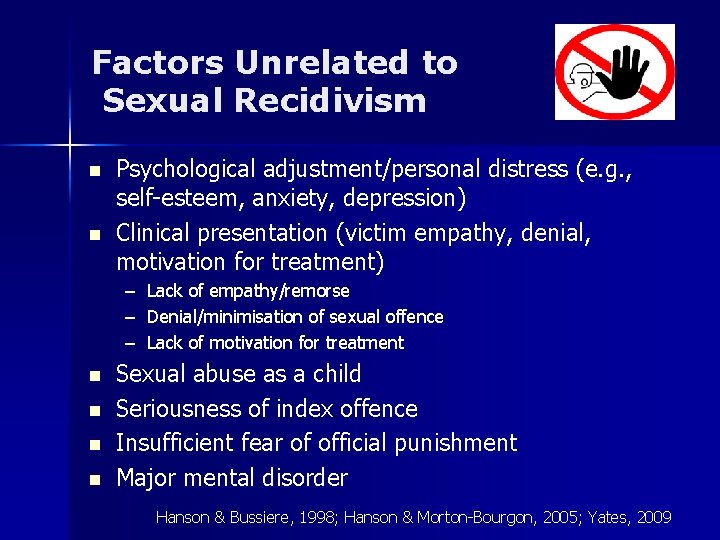 Factors Unrelated to Sexual Recidivism

- Psychological adjustment/personal distress (e.g., self-esteem, anxiety, depression)
- Clinical presentation (victim empathy, denial, motivation for treatment)
  – Lack of empathy/remorse
  – Denial/minimisation of sexual offence
  – Lack of motivation for treatment
- Sexual abuse as a child
- Seriousness of index offence
- Insufficient fear of official punishment
- Major mental disorder

Hanson & Bussiere, 1998; Hanson & Morton-Bourgon, 2005; Yates, 2009